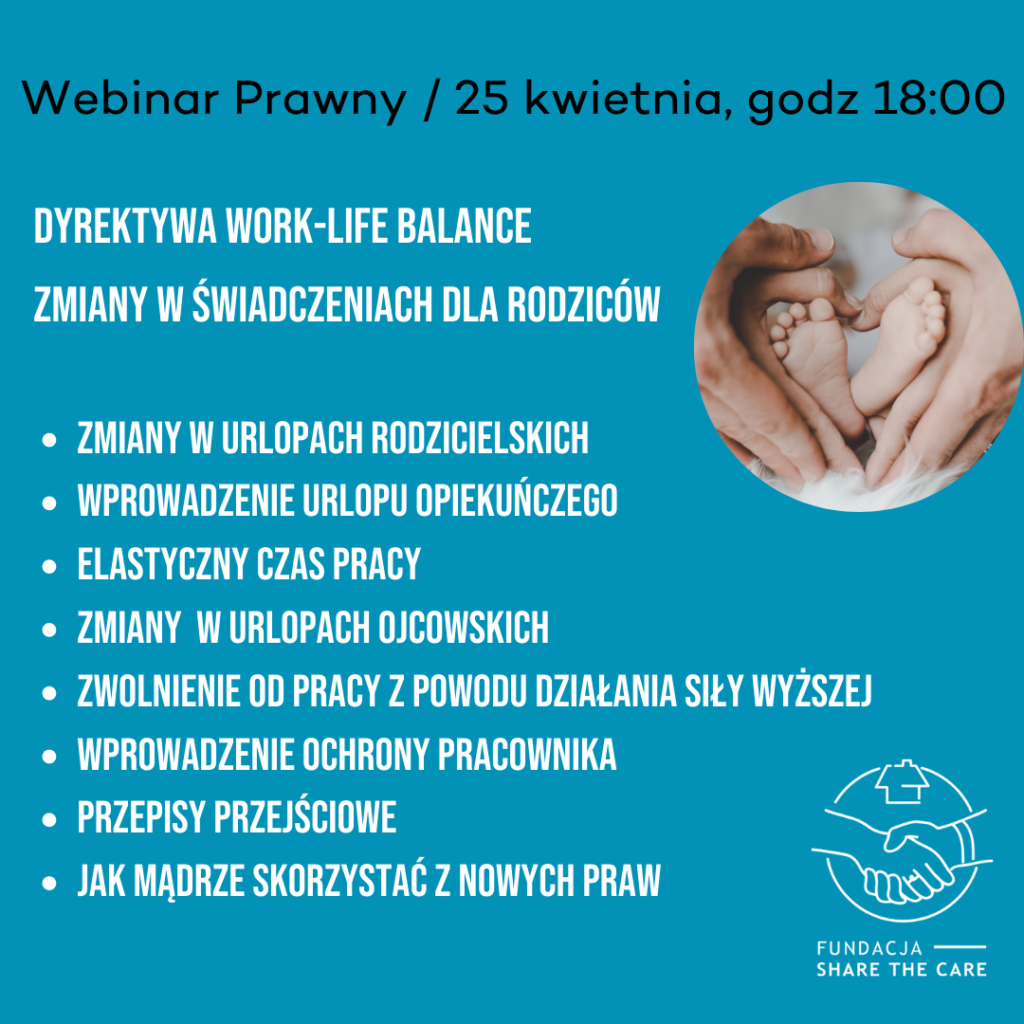 Webinar Prawny / 25 kwietnia, godz 18:00

DYREKTYWA WORK-LIFE BALANCE

ZMIANY W ŚWIADCZENIACH DLA RODZICÓW

- ZMIANY W URLOPACH RODZICIELSKICH
- WPROWADZENIE URLOPU OPIEKUŃCZEGO
- ELASTYCZNY CZAS PRACY
- ZMIANY  W URLOPACH OJCOWSKICH
- ZWOLNIENIE OD PRACY Z POWODU DZIAŁANIA SIŁY WYŻSZEJ
- WPROWADZENIE OCHRONY PRACOWNIKA
- PRZEPISY PRZEJŚCIOWE
- JAK MĄDRZE SKORZYSTAĆ Z NOWYCH PRAW

FUNDACJA
SHARE THE CARE